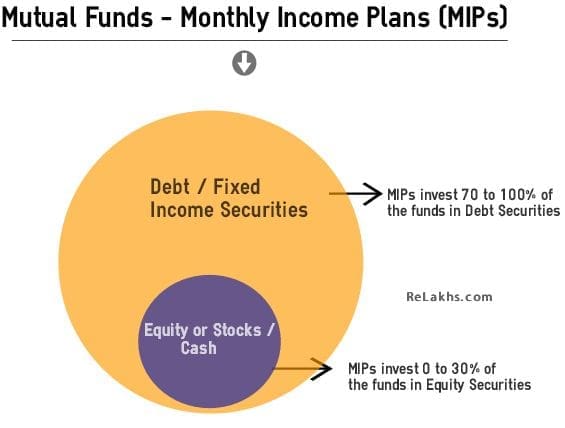 Mutual Funds - Monthly Income Plans (MIPs)

Debt / Fixed Income Securities

MIPs invest 70 to 100% of the funds in Debt Securities

ReLakhs.com

Equity or Stocks / Cash

MIPs invest 0 to 30% of the funds in Equity Securities